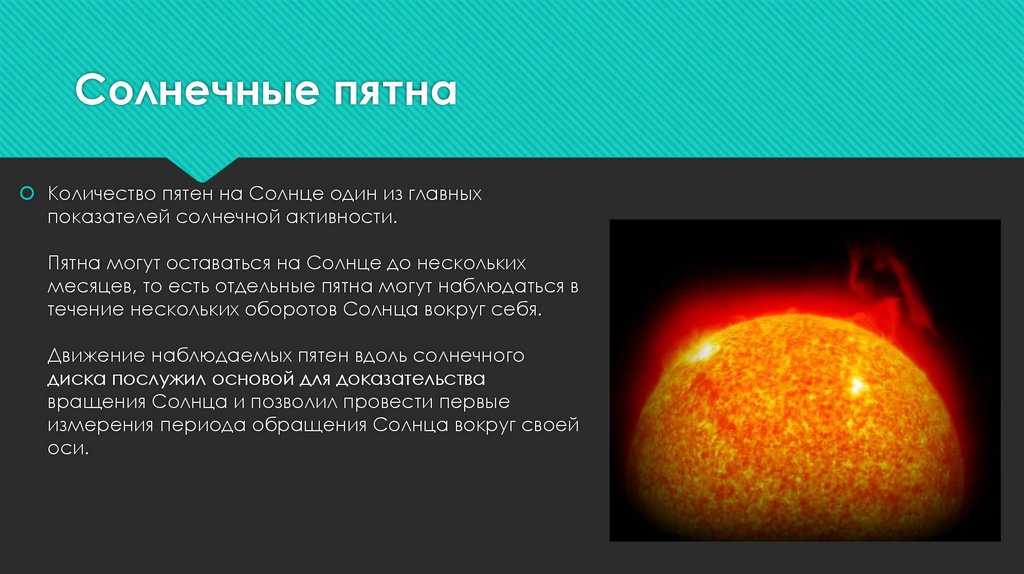 Солнечные пятна

Количество пятен на Солнце один из главных показателей солнечной активности.

Пятна могут оставаться на Солнце до нескольких месяцев, то есть отдельные пятна могут наблюдаться в течение нескольких оборотов Солнца вокруг себя.

Движение наблюдаемых пятен вдоль солнечного диска послужил основой для доказательства вращения Солнца и позволил провести первые измерения периода обращения Солнца вокруг своей оси.